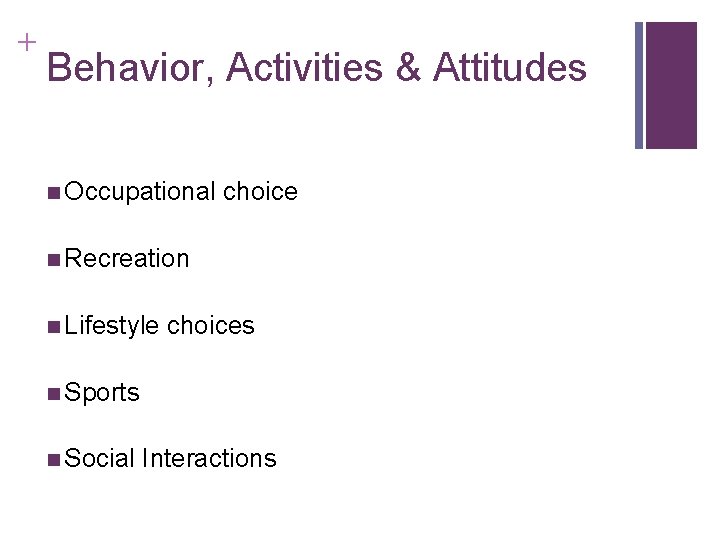 +
Behavior, Activities & Attitudes

■ Occupational choice

■ Recreation

■ Lifestyle choices

■ Sports

■ Social Interactions